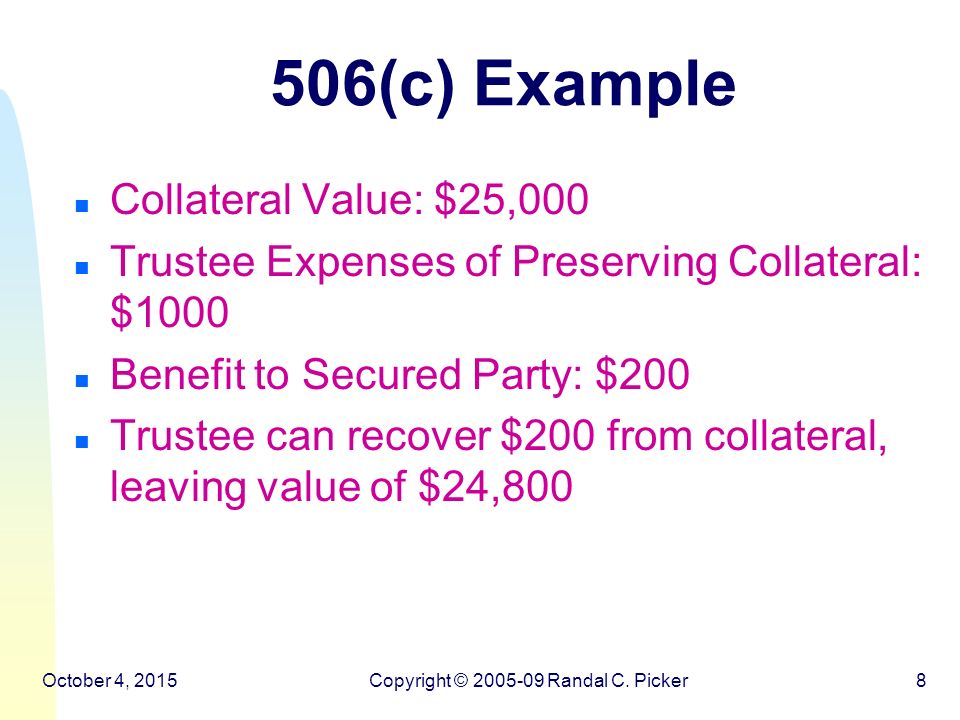 506(c) Example

- Collateral Value: \$25,000
- Trustee Expenses of Preserving Collateral: \$1000
- Benefit to Secured Party: \$200
- Trustee can recover \$200 from collateral, leaving value of \$24,800

October 4, 2015

Copyright © 2005-09 Randal C. Picker

8